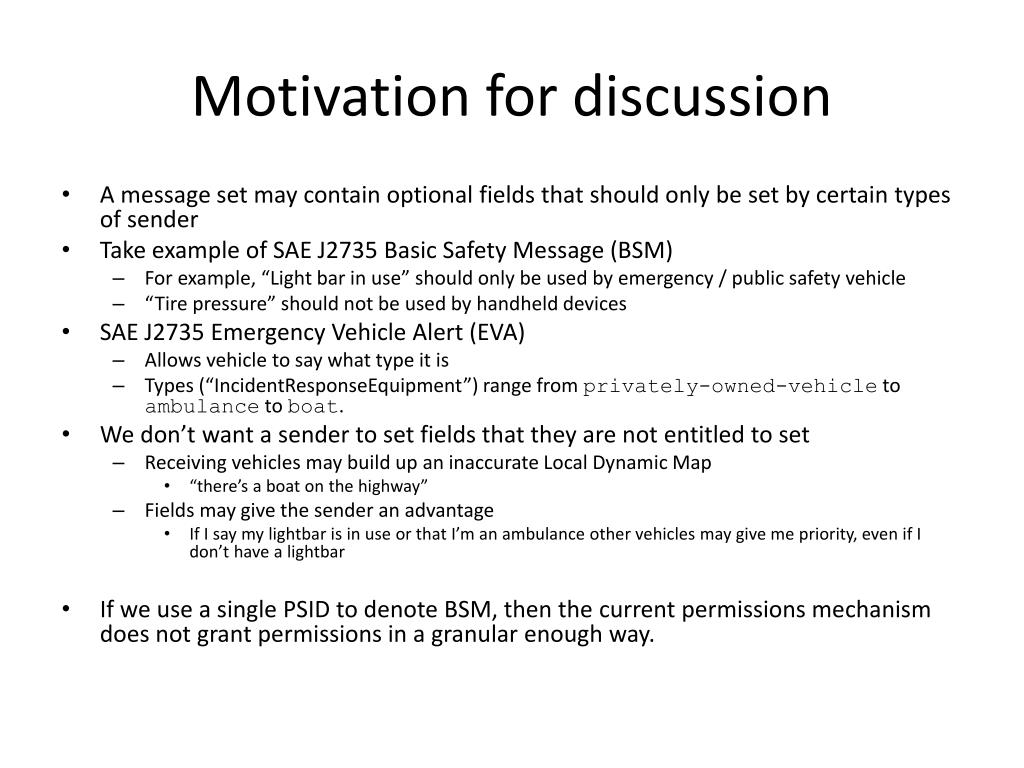 Motivation for discussion

• A message set may contain optional fields that should only be set by certain types of sender
• Take example of SAE J2735 Basic Safety Message (BSM)
– For example, “Light bar in use” should only be used by emergency / public safety vehicle
– “Tire pressure” should not be used by handheld devices
• SAE J2735 Emergency Vehicle Alert (EVA)
– Allows vehicle to say what type it is
– Types (“IncidentResponseEquipment”) range from privately-owned-vehicle to ambulance to boat.
• We don’t want a sender to set fields that they are not entitled to set
– Receiving vehicles may build up an inaccurate Local Dynamic Map
• “there’s a boat on the highway”
– Fields may give the sender an advantage
• If I say my lightbar is in use or that I’m an ambulance other vehicles may give me priority, even if I don’t have a lightbar

• If we use a single PSID to denote BSM, then the current permissions mechanism does not grant permissions in a granular enough way.